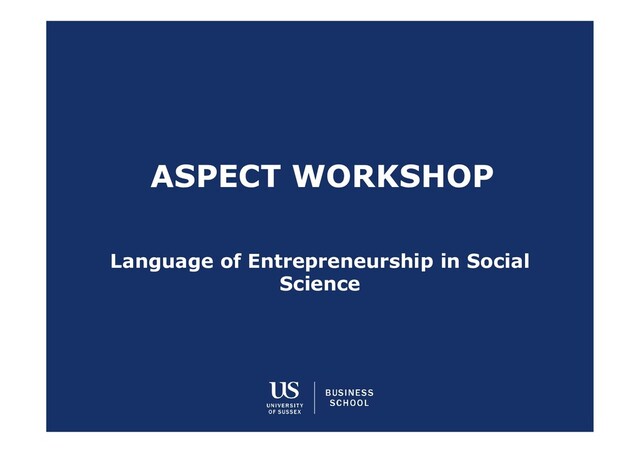 ASPECT WORKSHOP

Language of Entrepreneurship in Social Science

US
UNIVERSITY OF SUSSEX

BUSINESS SCHOOL